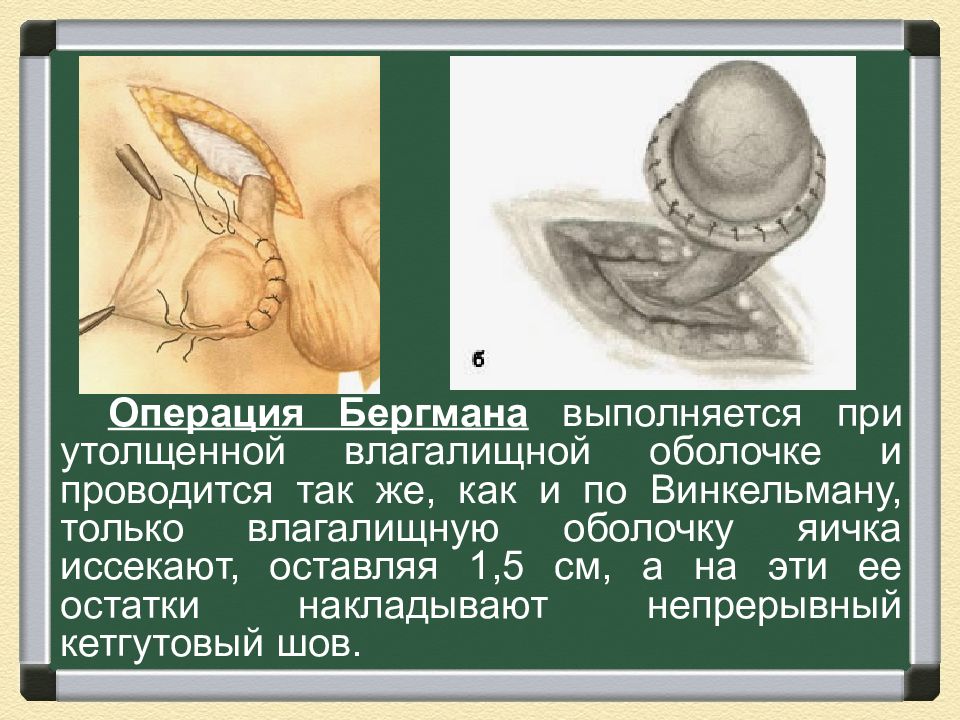 б

Операция Бергмана выполняется при утолщенной влагалищной оболочке и проводится так же, как и по Винкельману, только влагалищную оболочку яичка иссекают, оставляя 1,5 см, а на эти ее остатки накладывают непрерывный кетгутовый шов.